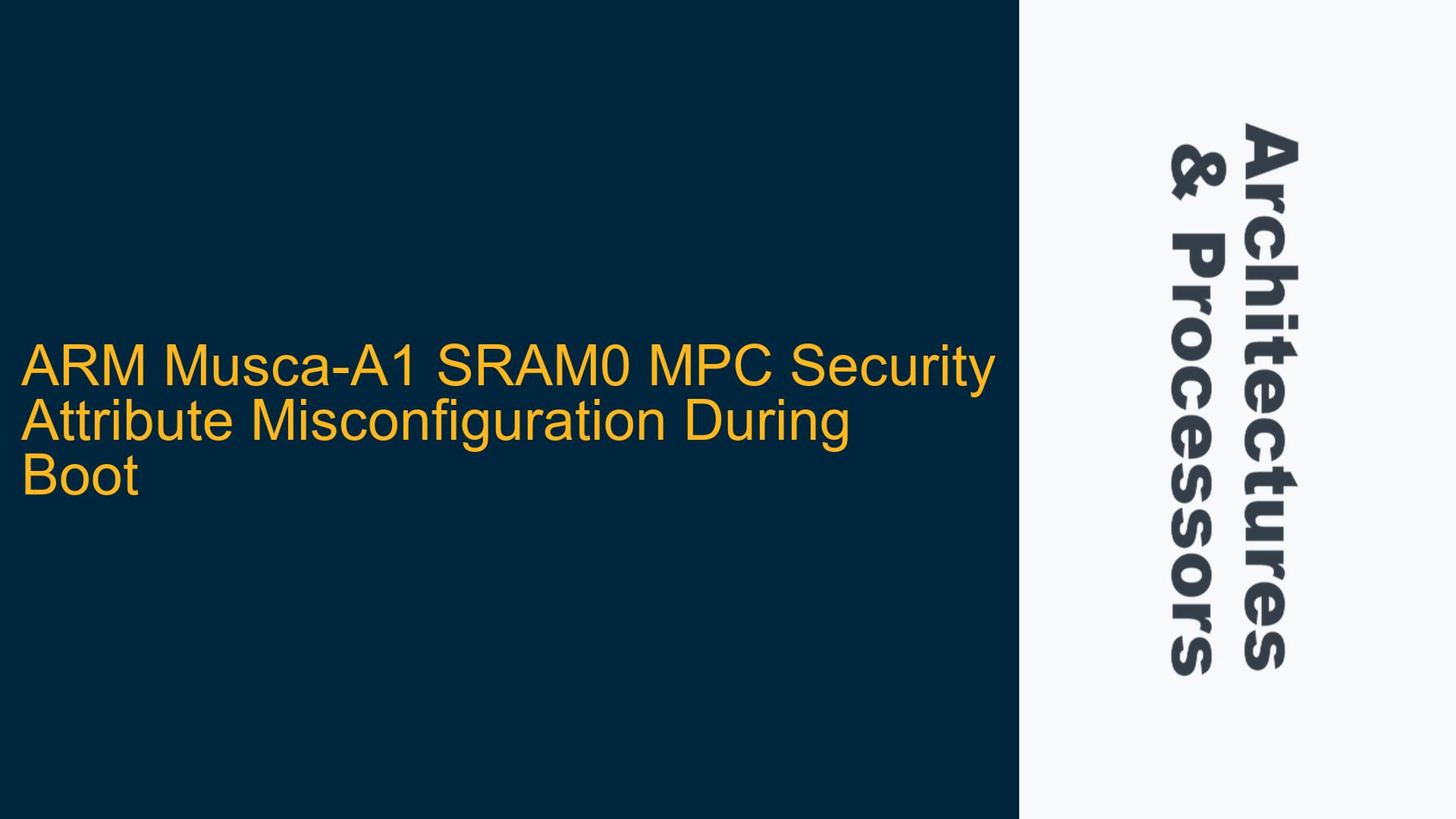 ARM Musca-A1 SRAM0 MPC Security Attribute Misconfiguration During Boot

Architectures & Processors